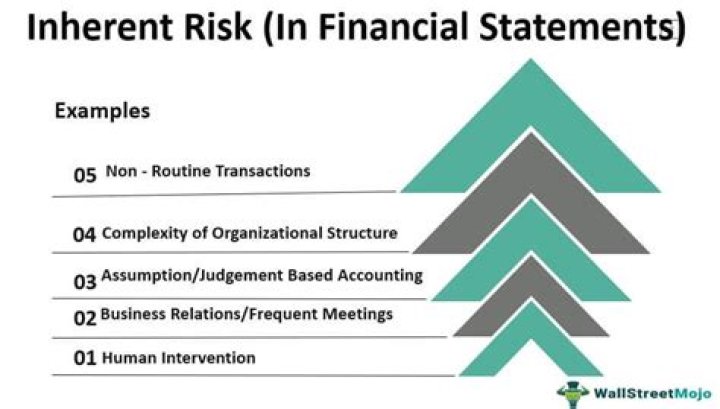 Inherent Risk (In Financial Statements)

Examples

05 Non - Routine Transactions

04 Complexity of Organizational Structure

03 Assumption/Judgement Based Accounting

02 Business Relations/Frequent Meetings

01 Human Intervention

WallStreetMojo